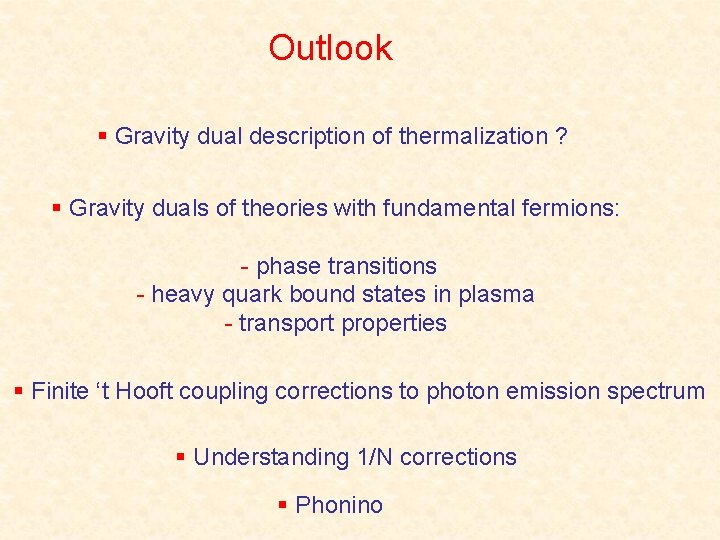 Outlook

▪ Gravity dual description of thermalization ?

▪ Gravity duals of theories with fundamental fermions:

- phase transitions
- heavy quark bound states in plasma
- transport properties

▪ Finite ‘t Hooft coupling corrections to photon emission spectrum

▪ Understanding 1/N corrections

▪ Phonino